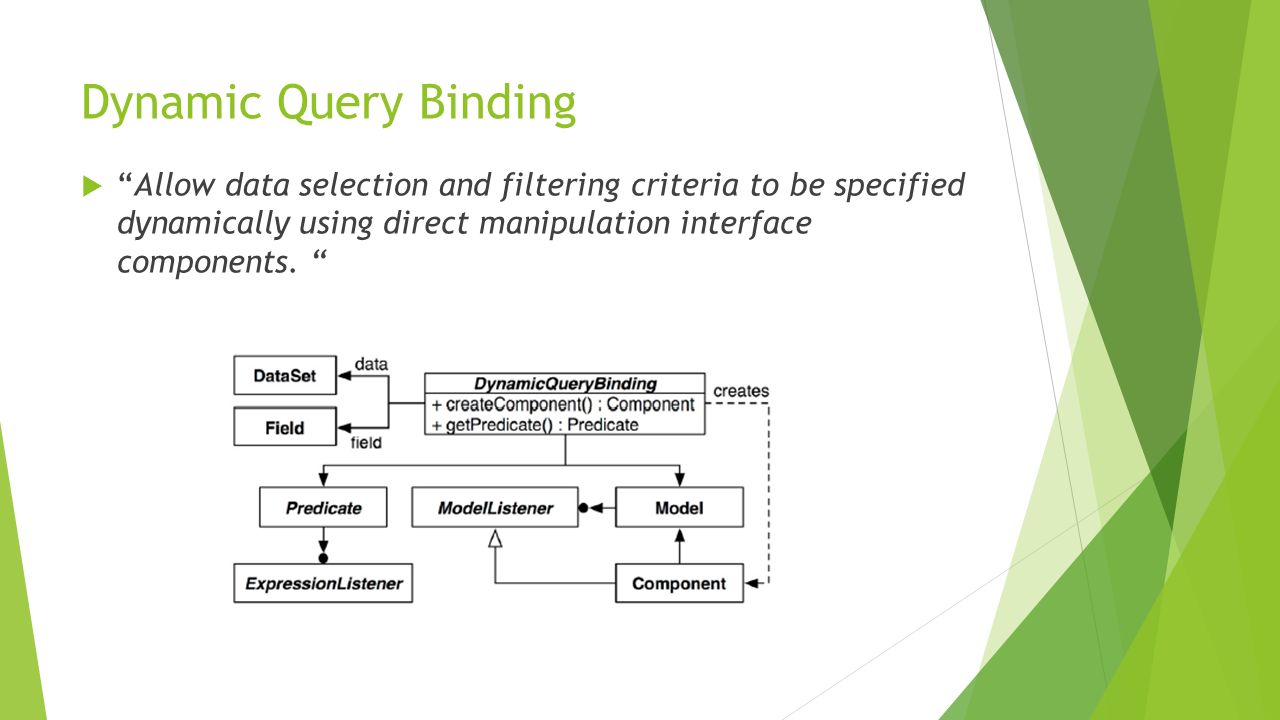 Dynamic Query Binding

“Allow data selection and filtering criteria to be specified dynamically using direct manipulation interface components. “

DataSet
data
Field
field
DynamicQueryBinding
+ createComponent() : Component
+ getPredicate() : Predicate
creates
Predicate
ModelListener
Model
ExpressionListener
Component